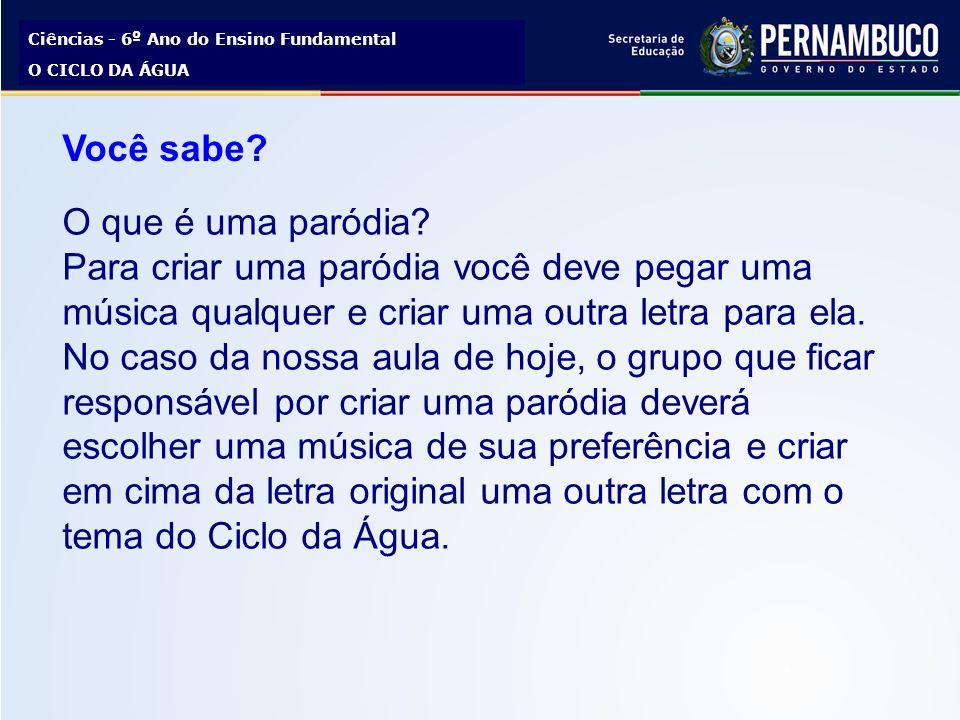 Ciências - 6º Ano do Ensino Fundamental
O CICLO DA ÁGUA

Secretaria de Educação

PERNAMBUCO
GOVERNO DO ESTADO

Você sabe?

O que é uma paródia?
Para criar uma paródia você deve pegar uma música qualquer e criar uma outra letra para ela. No caso da nossa aula de hoje, o grupo que ficar responsável por criar uma paródia deverá escolher uma música de sua preferência e criar em cima da letra original uma outra letra com o tema do Ciclo da Água.